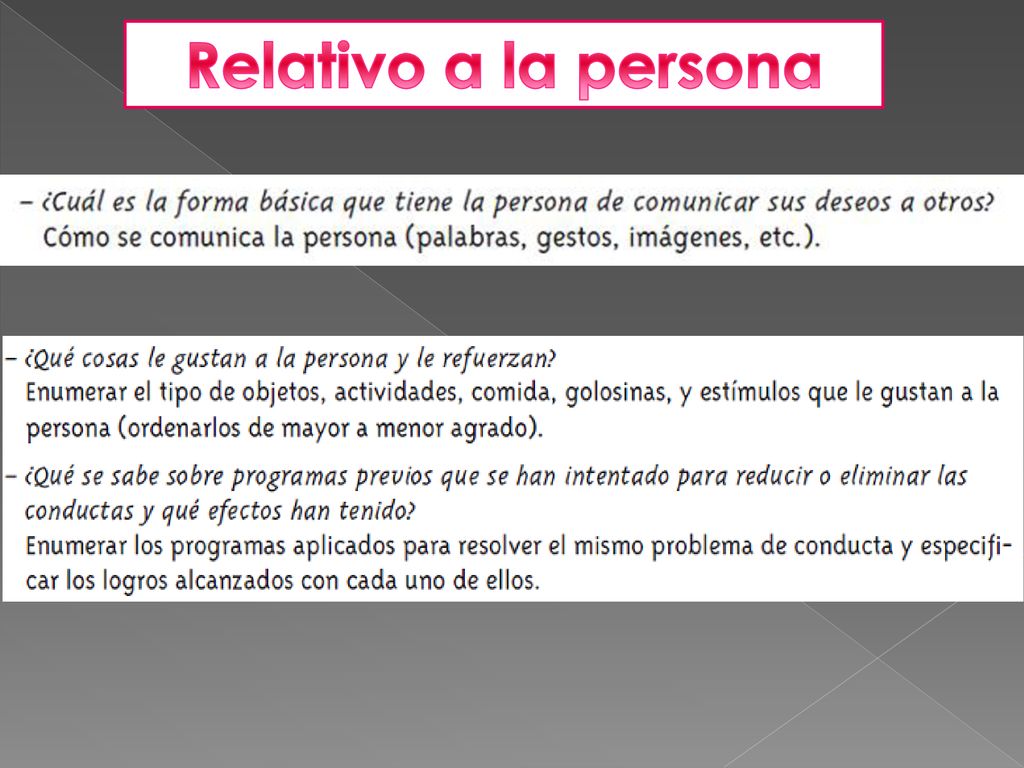 Relativo a la persona

– ¿Cuál es la forma básica que tiene la persona de comunicar sus deseos a otros? Cómo se comunica la persona (palabras, gestos, imágenes, etc.).

– ¿Qué cosas le gustan a la persona y le refuerzan? Enumerar el tipo de objetos, actividades, comida, golosinas, y estímulos que le gustan a la persona (ordenarlos de mayor a menor agrado).

– ¿Qué se sabe sobre programas previos que se han intentado para reducir o eliminar las conductas y qué efectos han tenido? Enumerar los programas aplicados para resolver el mismo problema de conducta y especificar los logros alcanzados con cada uno de ellos.